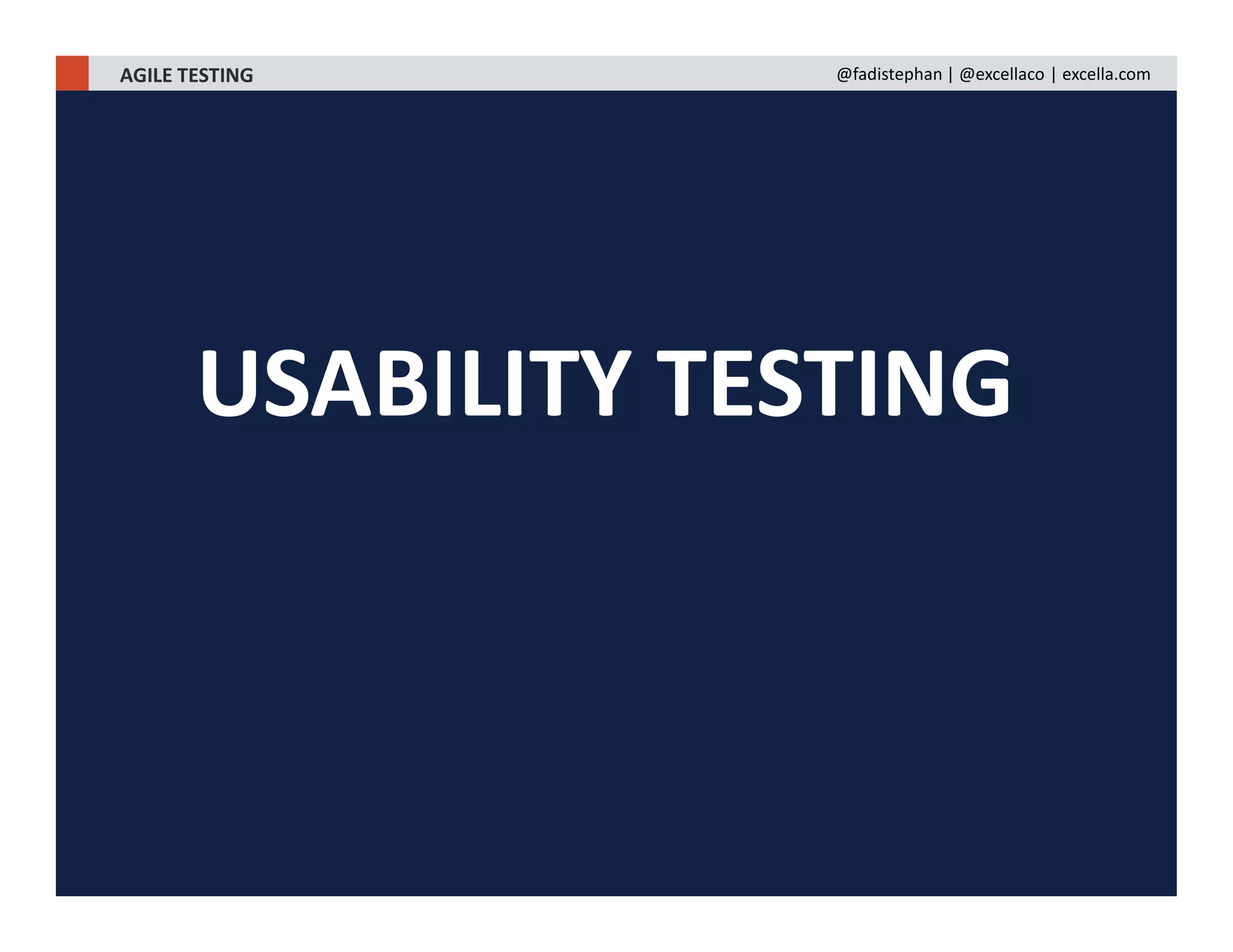 AGILE TESTING

@fadistephan | @excellaco | excella.com

USABILITY TESTING